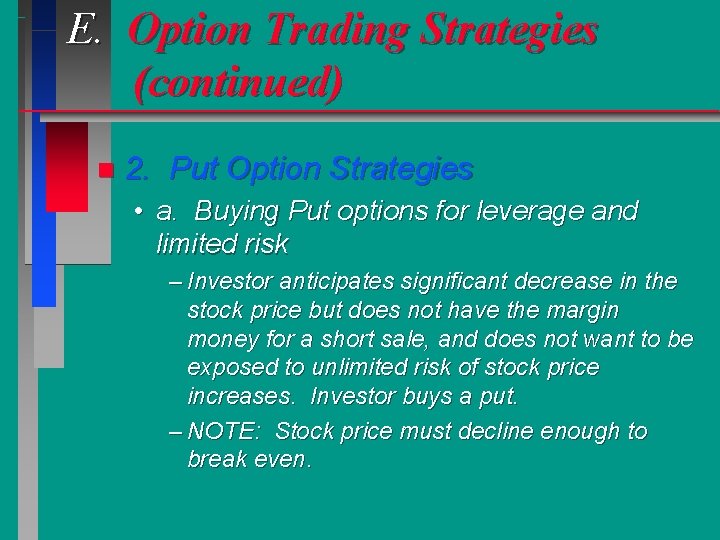 E. Option Trading Strategies (continued)

2. Put Option Strategies

• a. Buying Put options for leverage and limited risk

– Investor anticipates significant decrease in the stock price but does not have the margin money for a short sale, and does not want to be exposed to unlimited risk of stock price increases. Investor buys a put.

– NOTE: Stock price must decline enough to break even.